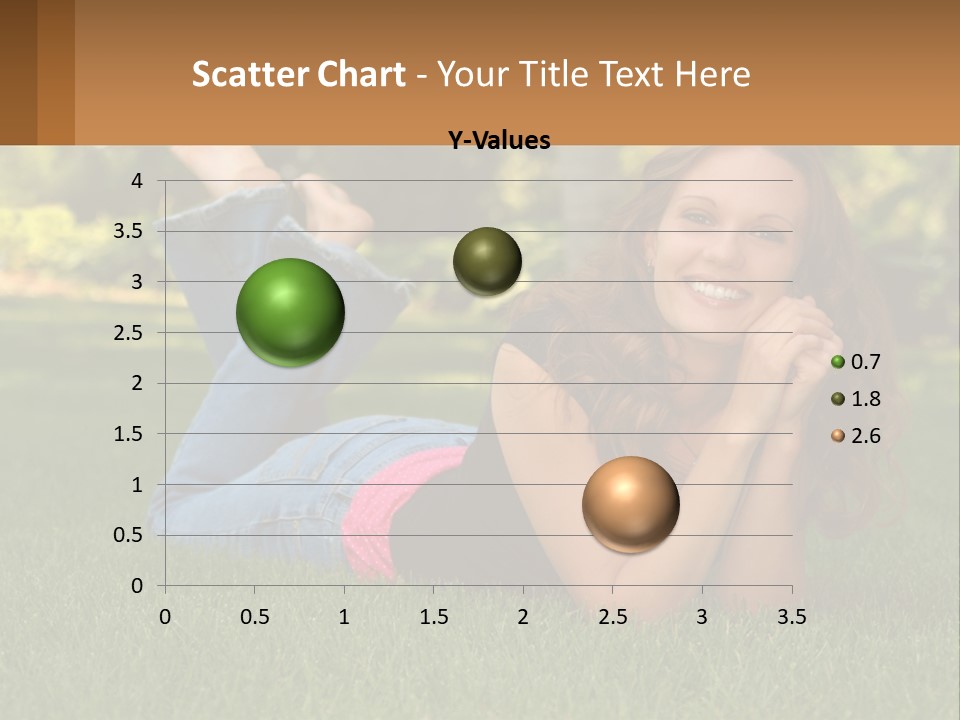 Scatter Chart - Your Title Text Here

Y-Values

4
3.5
3
2.5
2
1.5
1
0.5
0

0 0.5 1 1.5 2 2.5 3 3.5

0.7
1.8
2.6